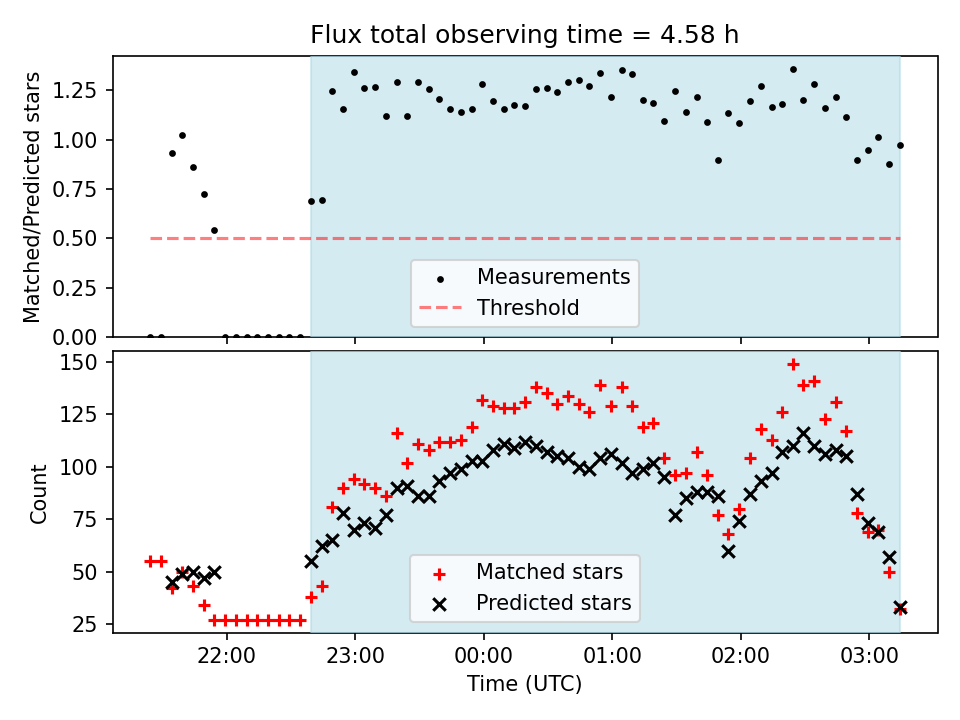 Flux total observing time = 4.58 h

Matched/Predicted stars

1.25
1.00
0.75
0.50
0.25
0.00

Measurements
Threshold

Count

150
125
100
75
50
25

Matched stars
Predicted stars

22:00
23:00
00:00
01:00
02:00
03:00

Time (UTC)